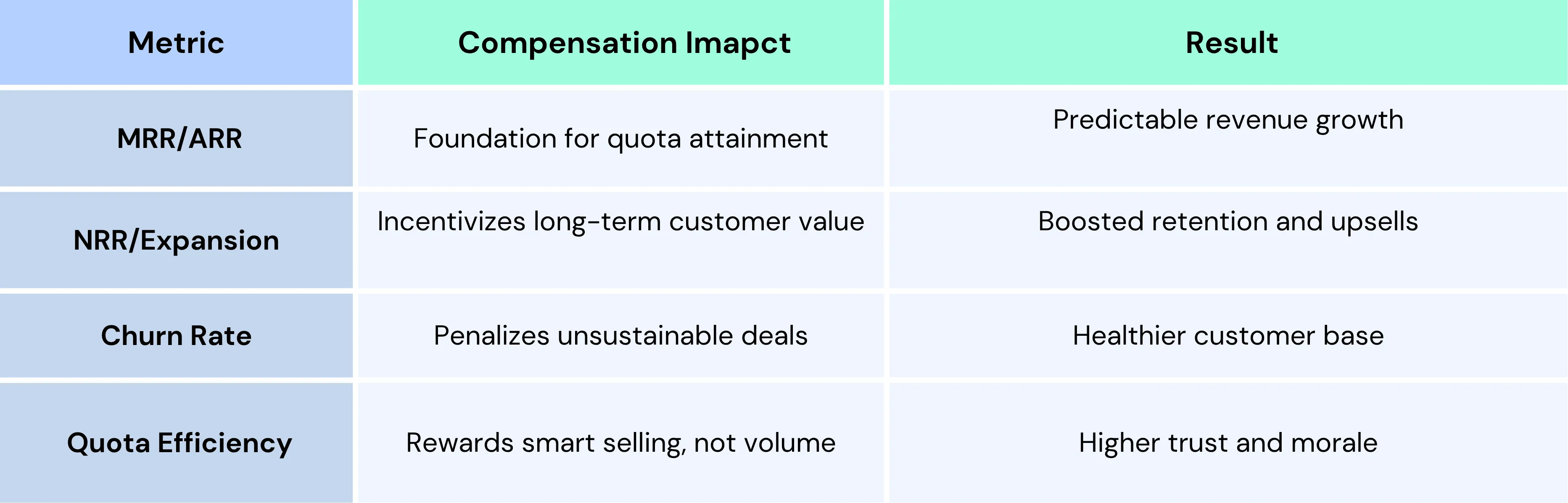 | Metric | Compensation Imapct | Result |
|---|---|---|
| MRR/ARR | Foundation for quota attainment | Predictable revenue growth |
| NRR/Expansion | Incentivizes long-term customer value | Boosted retention and upsells |
| Churn Rate | Penalizes unsustainable deals | Healthier customer base |
| Quota Efficiency | Rewards smart selling, not volume | Higher trust and morale |